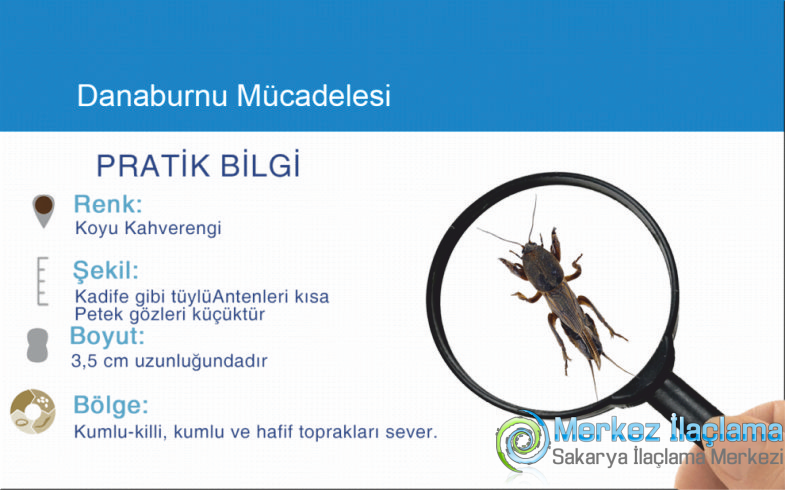 Danaburnu Mücadelesi

PRATİK BİLGİ

Renk:
Koyu Kahverengi

Şekil:
Kadife gibi tüylüAntenleri kısa
Petek gözleri küçüktür

Boyut:
3,5 cm uzunluğundadır

Bölge:
Kumlu-killi, kumlu ve hafif toprakları sever.

Merkez İlaçlama
Sakarya İlaçlama Merkezi